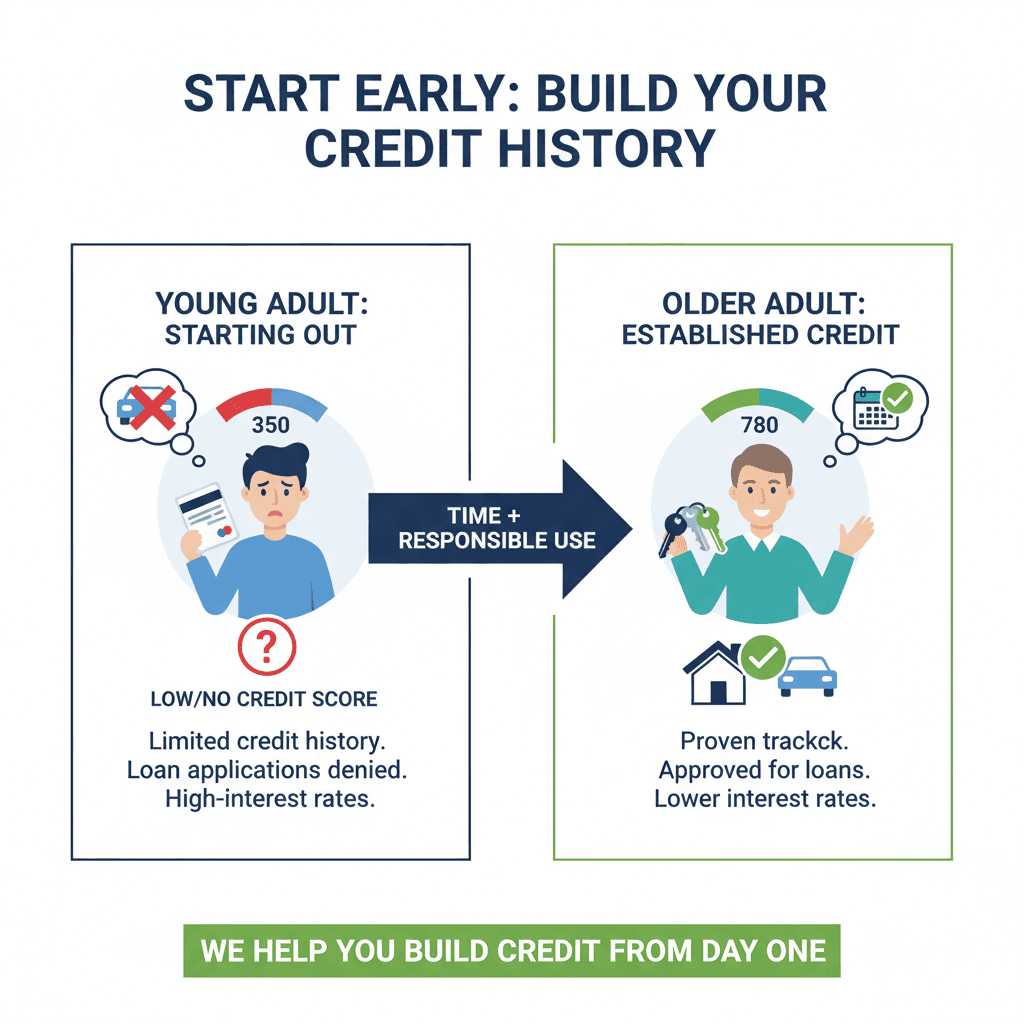 START EARLY: BUILD YOUR CREDIT HISTORY

YOUNG ADULT: STARTING OUT

350

?

LOW/NO CREDIT SCORE

Limited credit history.
Loan applications denied.
High-interest rates.

TIME + RESPONSIBLE USE

OLDER ADULT: ESTABLISHED CREDIT

780

Proven trackck.
Approved for loans.
Lower interest rates.

WE HELP YOU BUILD CREDIT FROM DAY ONE